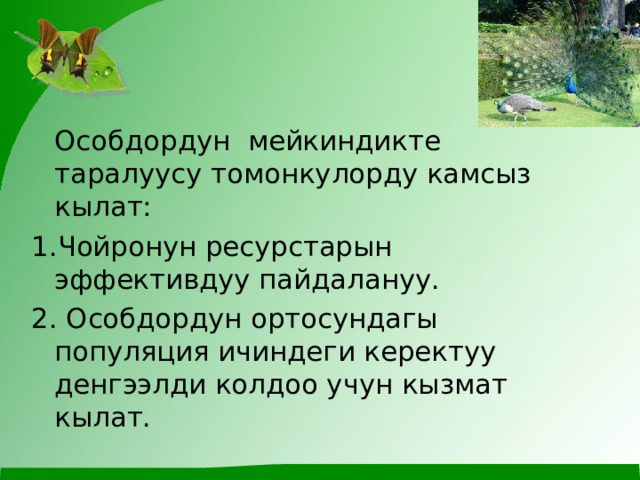 Особдордун  мейкиндикте таралуусу томонкулорду камсыз кылат:

1.Чойронун ресурстарын эффективдуу пайдалануу.

2. Особдордун ортосундагы популяция ичиндеги керектуу денгээлди колдоо учун кызмат кылат.